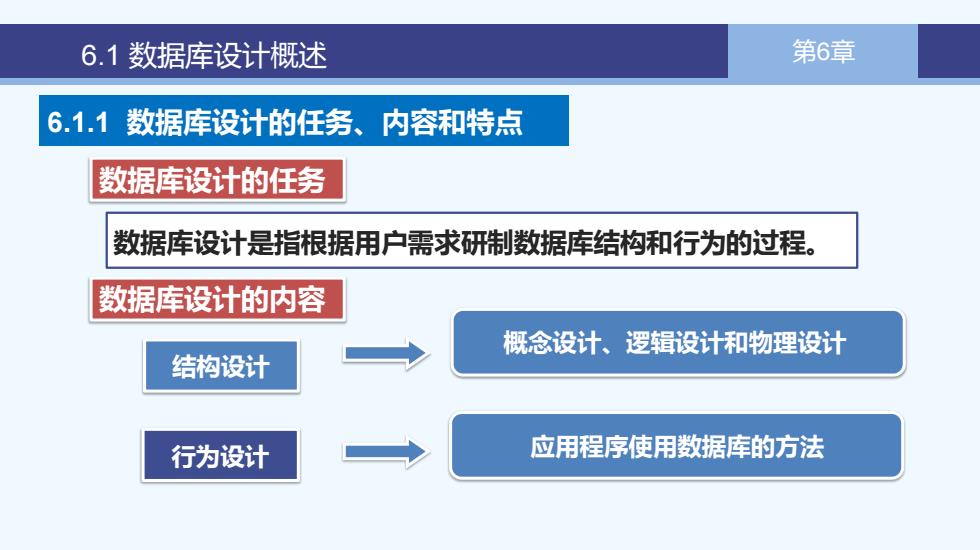 6.1 数据库设计概述

第6章

6.1.1 数据库设计的任务、内容和特点

数据库设计的任务

数据库设计是指根据用户需求研制数据库结构和行为的过程。

数据库设计的内容

结构设计

概念设计、逻辑设计和物理设计

行为设计

应用程序使用数据库的方法